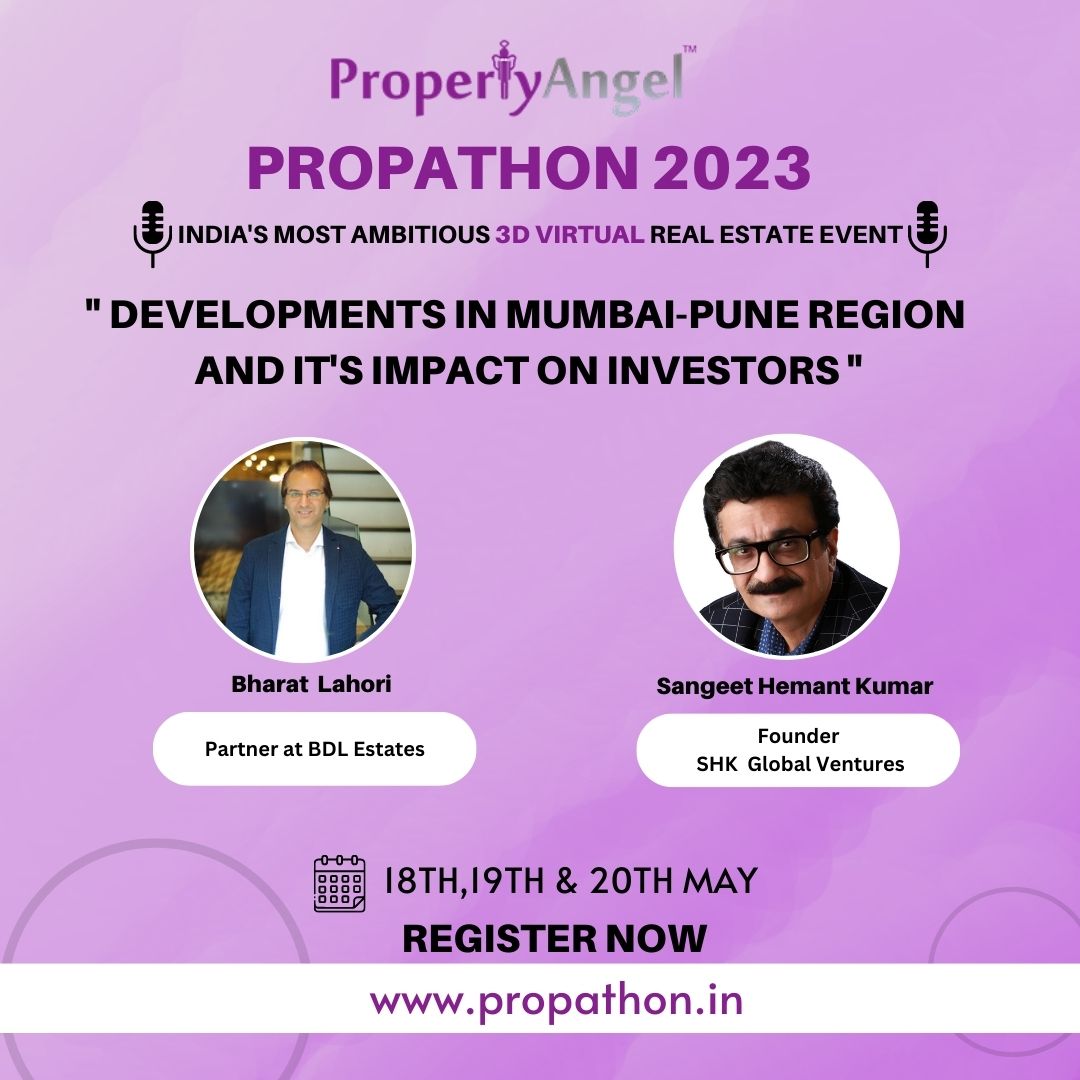 PropertyAngel™

PROPATHON 2023

INDIA'S MOST AMBITIOUS 3D VIRTUAL REAL ESTATE EVENT

" DEVELOPMENTS IN MUMBAI-PUNE REGION AND IT'S IMPACT ON INVESTORS "

Bharat Lahori

Partner at BDL Estates

Sangeet Hemant Kumar

Founder
SHK Global Ventures

18TH,19TH & 20TH MAY

REGISTER NOW

www.propathon.in